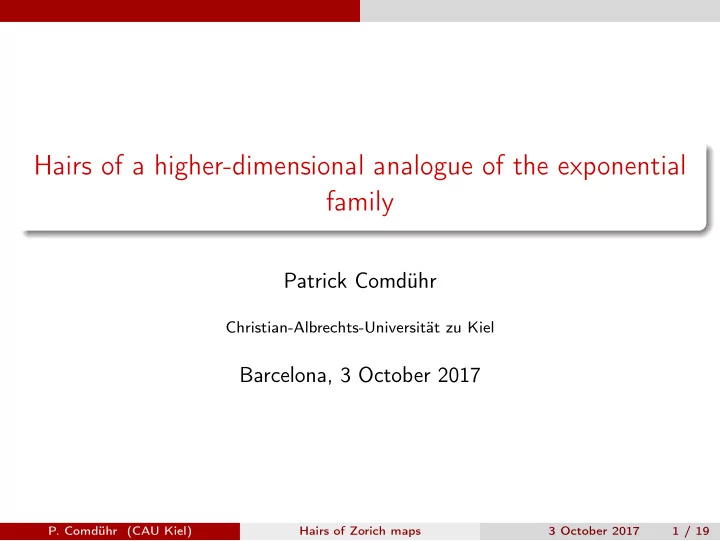 Hairs of a higher-dimensional analogue of the exponential family

Patrick Comdühr

Christian-Albrechts-Universität zu Kiel

Barcelona, 3 October 2017

P. Comdühr (CAU Kiel) Hairs of Zorich maps 3 October 2017 1 / 19